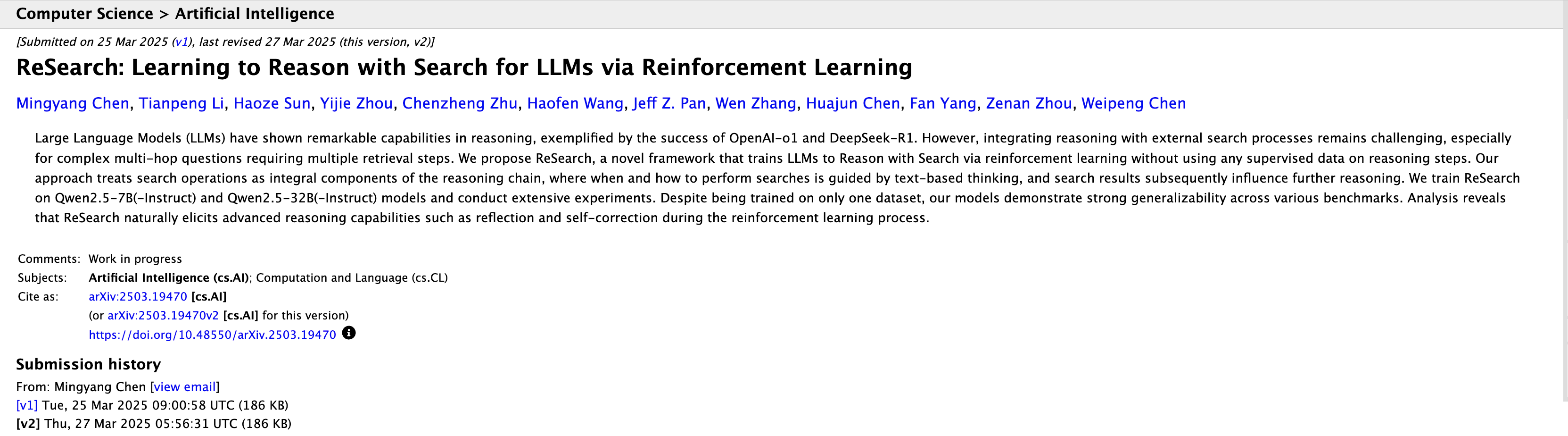 Computer Science > Artificial Intelligence

[Submitted on 25 Mar 2025 (v1), last revised 27 Mar 2025 (this version, v2)]

ReSearch: Learning to Reason with Search for LLMs via Reinforcement Learning

Mingyang Chen, Tianpeng Li, Haoze Sun, Yijie Zhou, Chenzheng Zhu, Haofen Wang, Jeff Z. Pan, Wen Zhang, Huajun Chen, Fan Yang, Zenan Zhou, Weipeng Chen

Large Language Models (LLMs) have shown remarkable capabilities in reasoning, exemplified by the success of OpenAI-o1 and DeepSeek-R1. However, integrating reasoning with external search processes remains challenging, especially for complex multi-hop questions requiring multiple retrieval steps. We propose ReSearch, a novel framework that trains LLMs to Reason with Search via reinforcement learning without using any supervised data on reasoning steps. Our approach treats search operations as integral components of the reasoning chain, where when and how to perform searches is guided by text-based thinking, and search results subsequently influence further reasoning. We train ReSearch on Qwen2.5-7B(-Instruct) and Qwen2.5-32B(-Instruct) models and conduct extensive experiments. Despite being trained on only one dataset, our models demonstrate strong generalizability across various benchmarks. Analysis reveals that ReSearch naturally elicits advanced reasoning capabilities such as reflection and self-correction during the reinforcement learning process.

Comments: Work in progress
Subjects: Artificial Intelligence (cs.AI); Computation and Language (cs.CL)
Cite as: arXiv:2503.19470 [cs.AI]
(or arXiv:2503.19470v2 [cs.AI] for this version)
https://doi.org/10.48550/arXiv.2503.19470

Submission history
From: Mingyang Chen [view email]
[v1] Tue, 25 Mar 2025 09:00:58 UTC (186 KB)
[v2] Thu, 27 Mar 2025 05:56:31 UTC (186 KB)